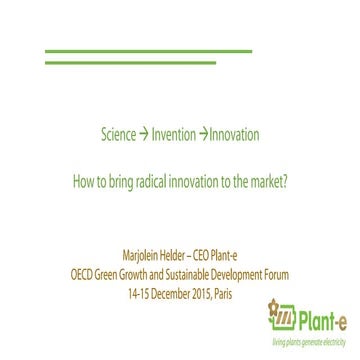 Science → Invention →Innovation

How to bring radical innovation to the market?

Marjolein Helder – CEO Plant-e
OECD Green Growth and Sustainable Development Forum
14-15 December 2015, Paris

Plant-e
living plants generate electricity